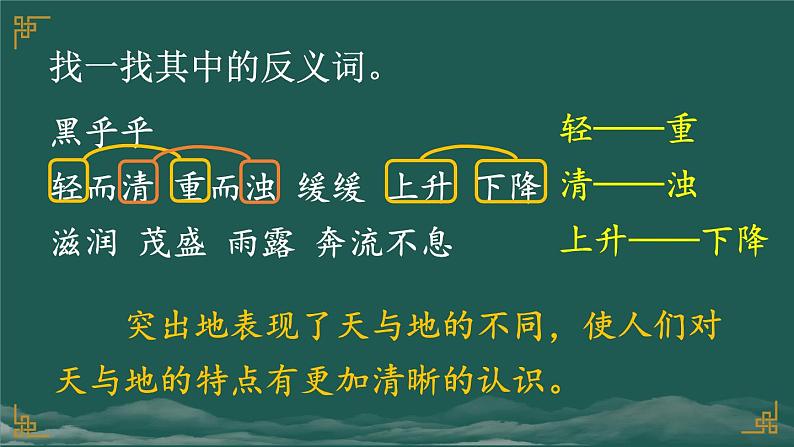 找一找其中的反义词。

黑乎乎
轻而清 重而浊 缓缓 上升 下降
滋润 茂盛 雨露 奔流不息

轻——重
清——浊
上升——下降

突出地表现了天与地的不同，使人们对天与地的特点有更加清晰的认识。